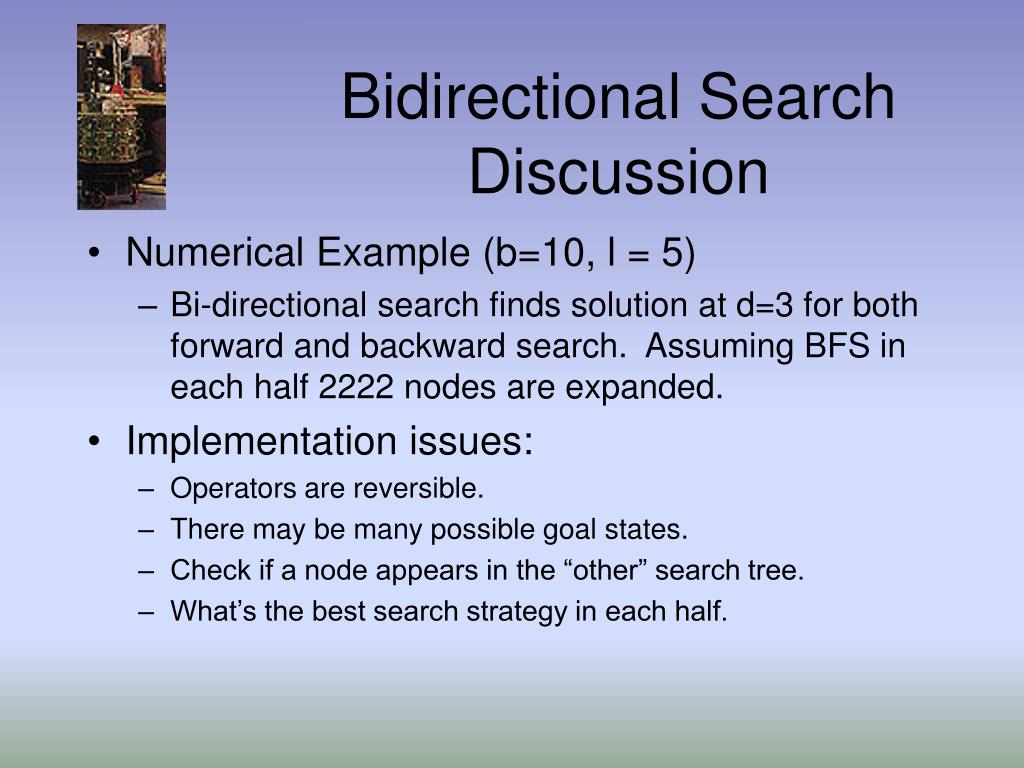 Bidirectional Search Discussion

• Numerical Example (b=10, l = 5)
– Bi-directional search finds solution at d=3 for both forward and backward search. Assuming BFS in each half 2222 nodes are expanded.

• Implementation issues:
– Operators are reversible.
– There may be many possible goal states.
– Check if a node appears in the “other” search tree.
– What’s the best search strategy in each half.